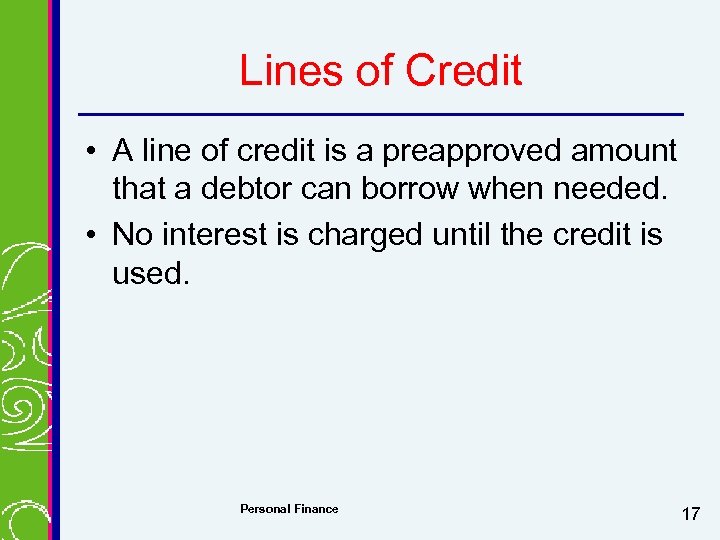 Lines of Credit

• A line of credit is a preapproved amount that a debtor can borrow when needed.

• No interest is charged until the credit is used.

Personal Finance

17